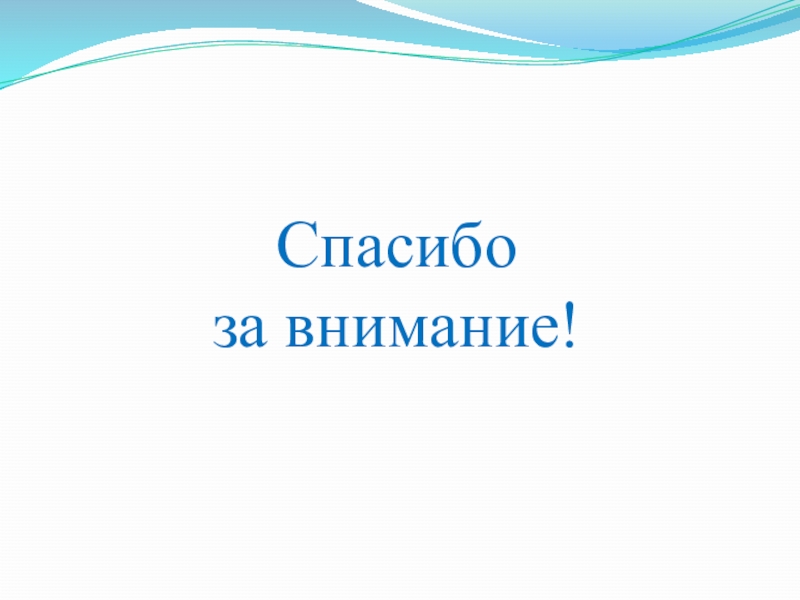 Спасибо
за внимание!